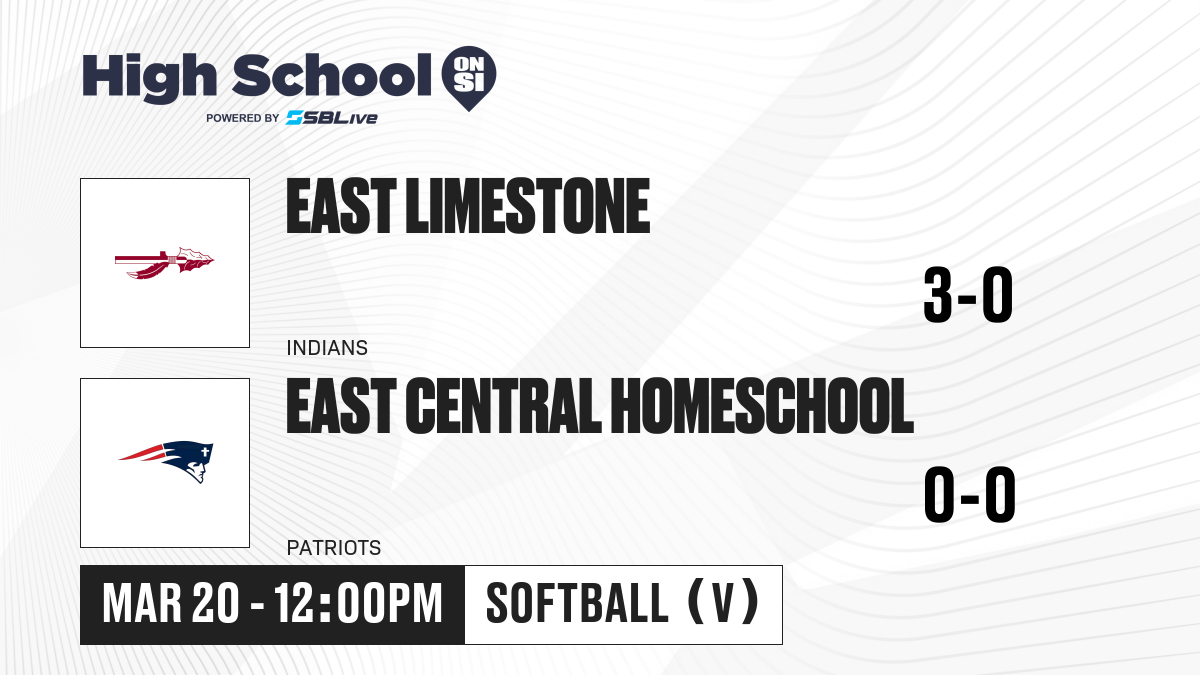 High School ON SI
POWERED BY SBLive

EAST LIMESTONE
3-0
INDIANS

EAST CENTRAL HOMESCHOOL
0-0
PATRIOTS

MAR 20 - 12:00PM
SOFTBALL (V)